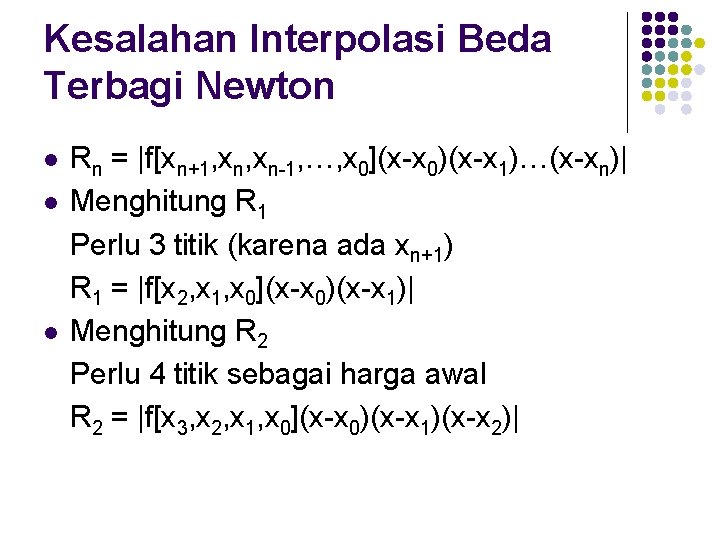 Kesalahan Interpolasi Beda Terbagi Newton

- $R_n = |f[x_{n+1},x_n,x_{n-1},\ldots,x_0](x-x_0)(x-x_1)\ldots(x-x_n)|$
- Menghitung $R_1$
  Perlu 3 titik (karena ada $x_{n+1}$)
  $R_1 = |f[x_2,x_1,x_0](x-x_0)(x-x_1)|$
- Menghitung $R_2$
  Perlu 4 titik sebagai harga awal
  $R_2 = |f[x_3,x_2,x_1,x_0](x-x_0)(x-x_1)(x-x_2)|$